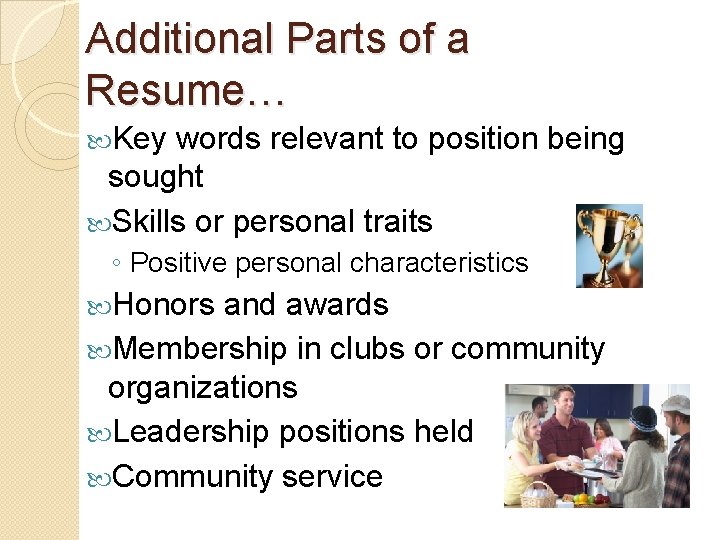 Additional Parts of a Resume…

Key words relevant to position being sought

Skills or personal traits

◦ Positive personal characteristics

Honors and awards

Membership in clubs or community organizations

Leadership positions held

Community service